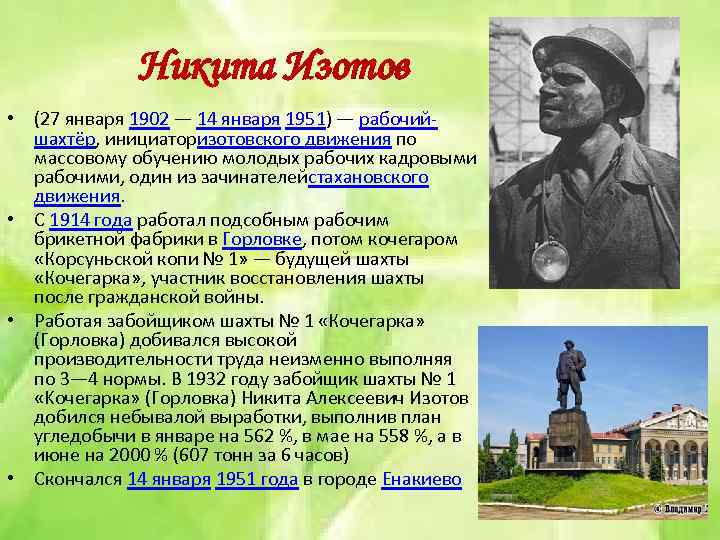 Никита Изотов

• (27 января 1902 — 14 января 1951) — рабочий-шахтёр, инициаторизотовского движения по массовому обучению молодых рабочих кадровыми рабочими, один из зачинателейстахановского движения.

• С 1914 года работал подсобным рабочим брикетной фабрики в Горловке, потом кочегаром «Корсуньской копи № 1» — будущей шахты «Кочегарка», участник восстановления шахты после гражданской войны.

• Работая забойщиком шахты № 1 «Кочегарка» (Горловка) добивался высокой производительности труда неизменно выполняя по 3—4 нормы. В 1932 году забойщик шахты № 1 «Кочегарка» (Горловка) Никита Алексеевич Изотов добился небывалой выработки, выполнив план угледобычи в январе на 562 %, в мае на 558 %, а в июне на 2000 % (607 тонн за 6 часов)

• Скончался 14 января 1951 года в городе Енакиево

© Владимир